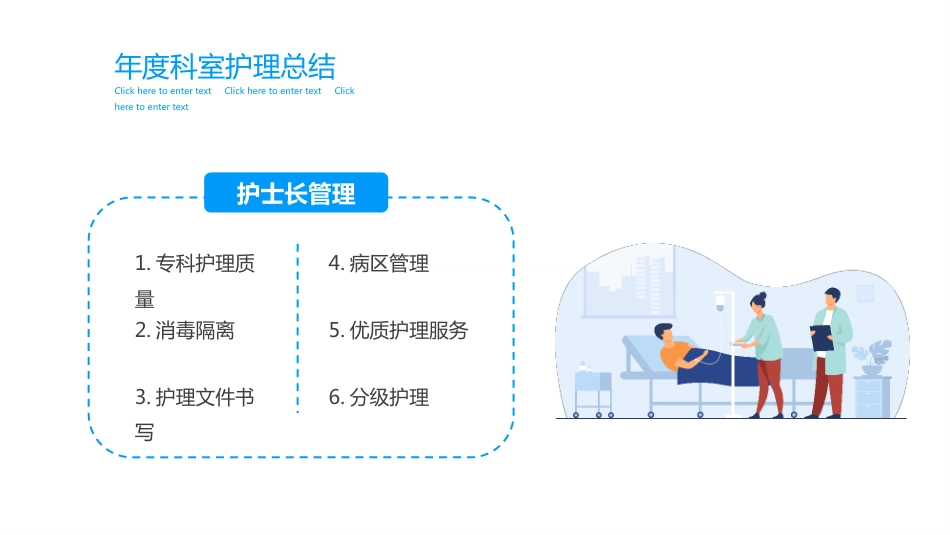 年度科室护理总结

Click here to enter text Click here to enter text Click here to enter text

护士长管理

1. 专科护理质量

2. 消毒隔离

3. 护理文件书写

4. 病区管理

5. 优质护理服务

6. 分级护理